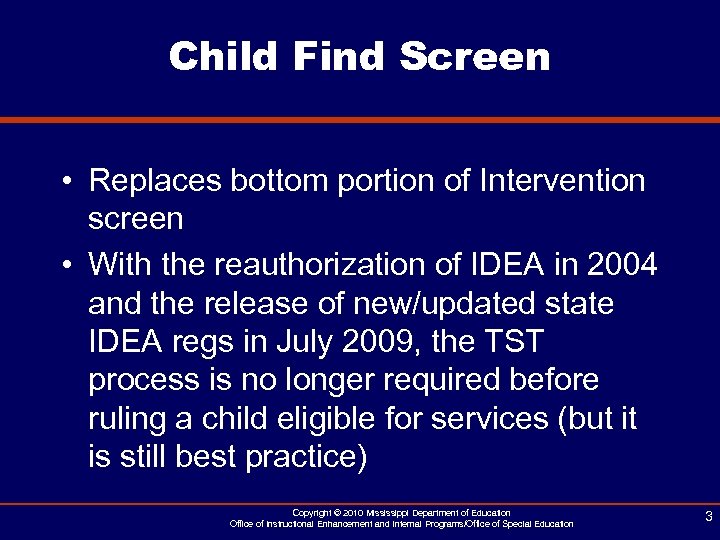 Child Find Screen

• Replaces bottom portion of Intervention screen

• With the reauthorization of IDEA in 2004 and the release of new/updated state IDEA regs in July 2009, the TST process is no longer required before ruling a child eligible for services (but it is still best practice)

Copyright © 2010 Mississippi Department of Education
Office of Instructional Enhancement and Internal Programs/Office of Special Education

3